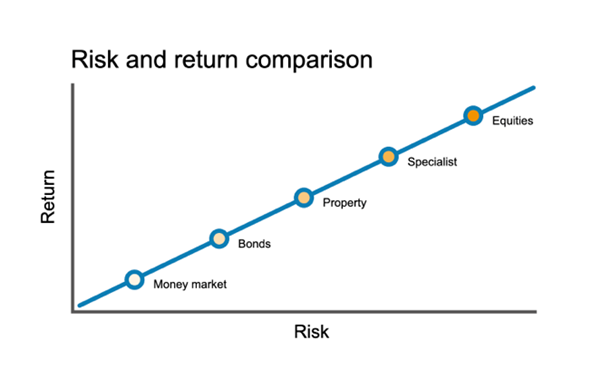 Risk and return comparison

Return

Equities

Specialist

Property

Bonds

Money market

Risk